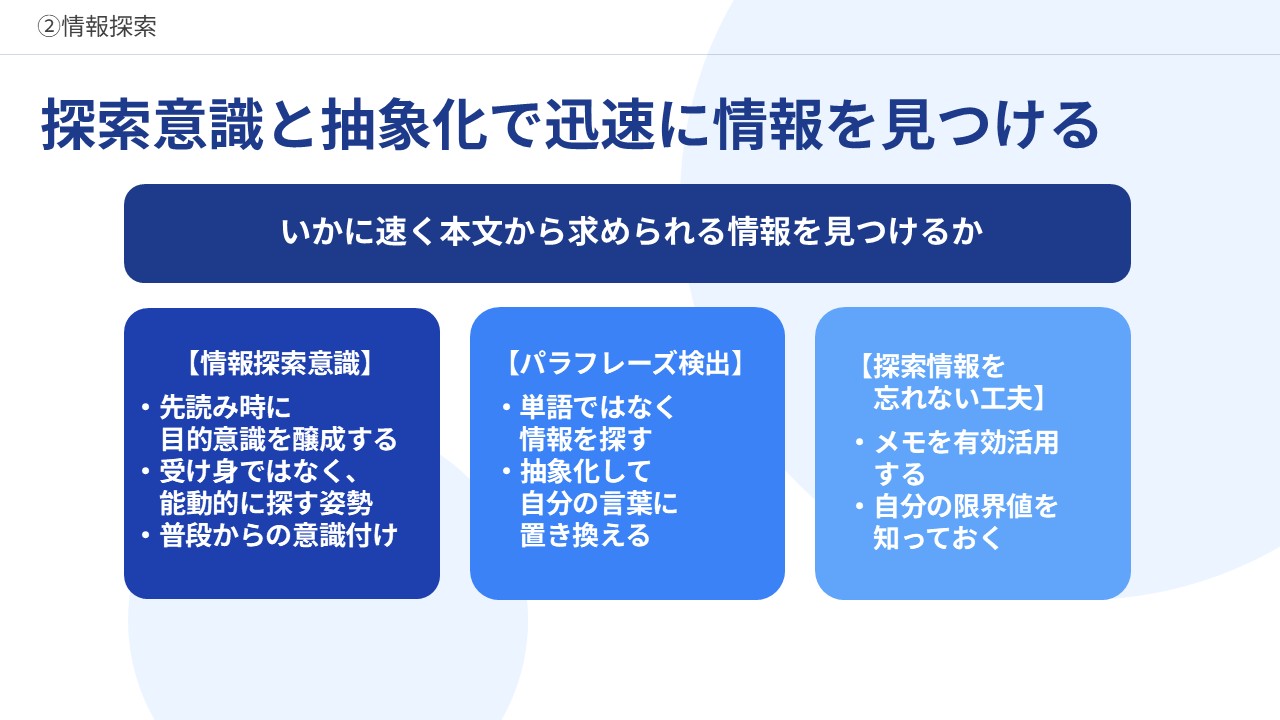 ②情報探索

探索意識と抽象化で迅速に情報を見つける

いかに速く本文から求められる情報を見つけるか

【情報探索意識】
・先読み時に目的意識を醸成する
・受け身ではなく、能動的に探す姿勢
・普段からの意識付け

【パラフレーズ検出】
・単語ではなく情報を探す
・抽象化して自分の言葉に置き換える

【探索情報を忘れない工夫】
・メモを有効活用する
・自分の限界値を知っておく